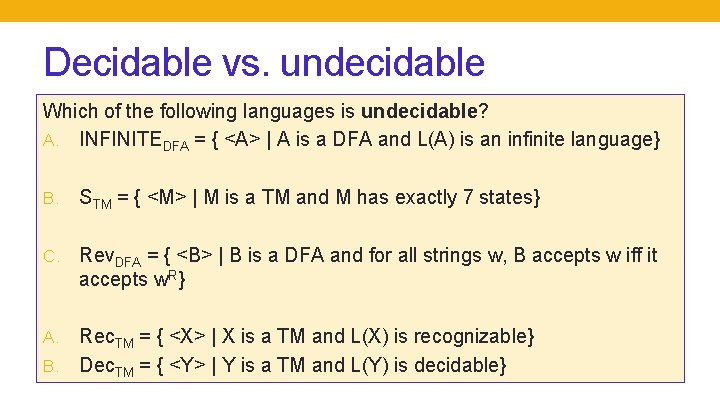 Decidable vs. undecidable

Which of the following languages is **undecidable**?

A. $INFINITE_{DFA}$ = { <A> | A is a DFA and L(A) is an infinite language}

B. $S_{TM}$ = { <M> | M is a TM and M has exactly 7 states}

C. $Rev_{DFA}$ = { <B> | B is a DFA and for all strings w, B accepts w iff it accepts $w^R$}

A. $Rec_{TM}$ = { <X> | X is a TM and L(X) is recognizable}

B. $Dec_{TM}$ = { <Y> | Y is a TM and L(Y) is decidable}